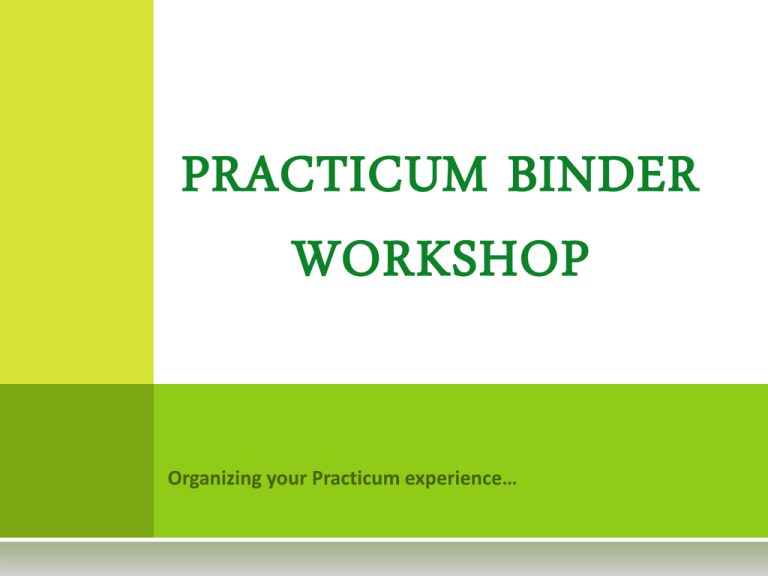 PRACTICUM BINDER WORKSHOP

Organizing your Practicum experience…